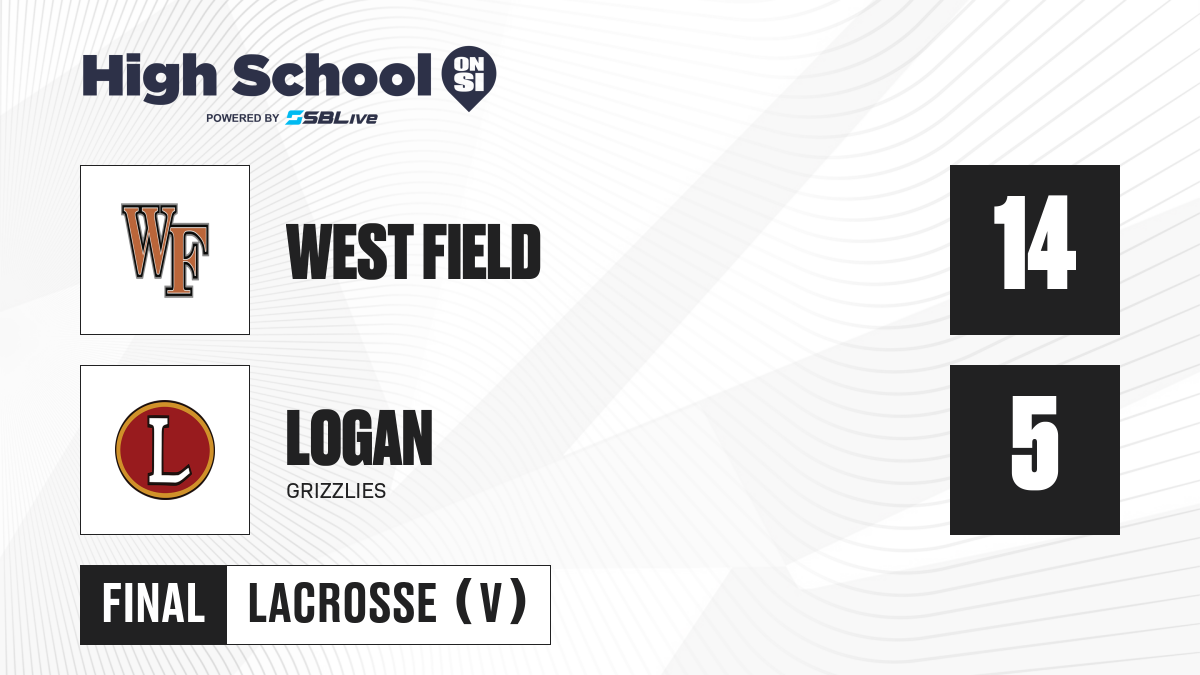 High School ON SI
POWERED BY SBLive

WF
WEST FIELD
14

L
LOGAN
GRIZZLIES
5

FINAL
LACROSSE (V)